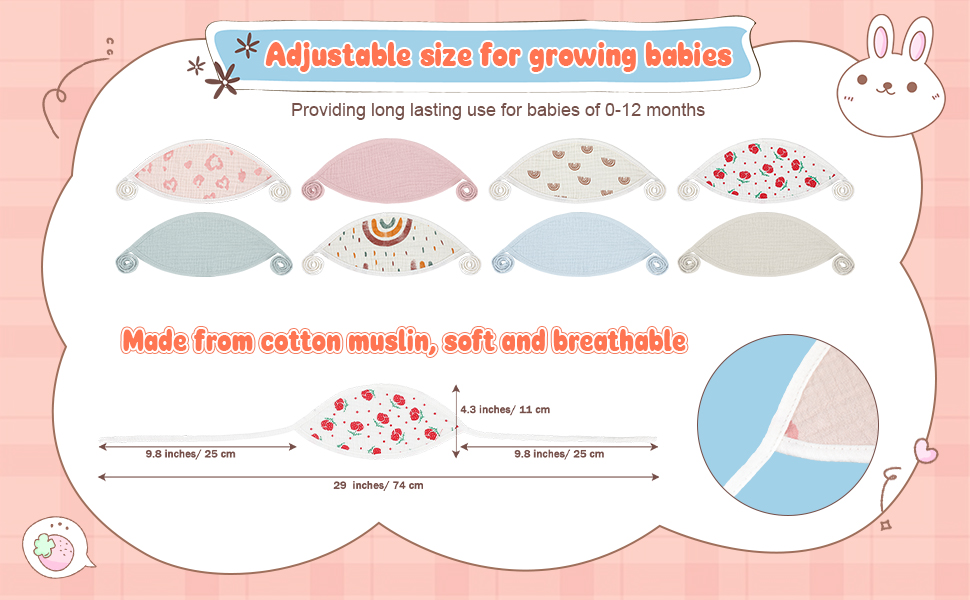 Adjustable size for growing babies

Providing long lasting use for babies of 0-12 months

Made from cotton muslin, soft and breathable

4.3 inches/ 11 cm

9.8 inches/ 25 cm

9.8 inches/ 25 cm

29 inches/ 74 cm